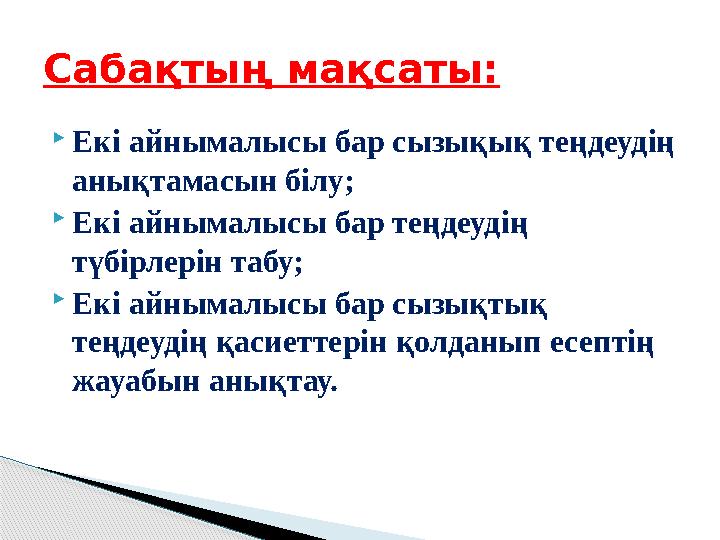 Сабақтың мақсаты:

Екі айнымалысы бар сызықық теңдеудің анықтамасын білу;

Екі айнымалысы бар теңдеудің түбірлерін табу;

Екі айнымалысы бар сызықтық теңдеудің қасиеттерін қолданып есептің жауабын анықтау.